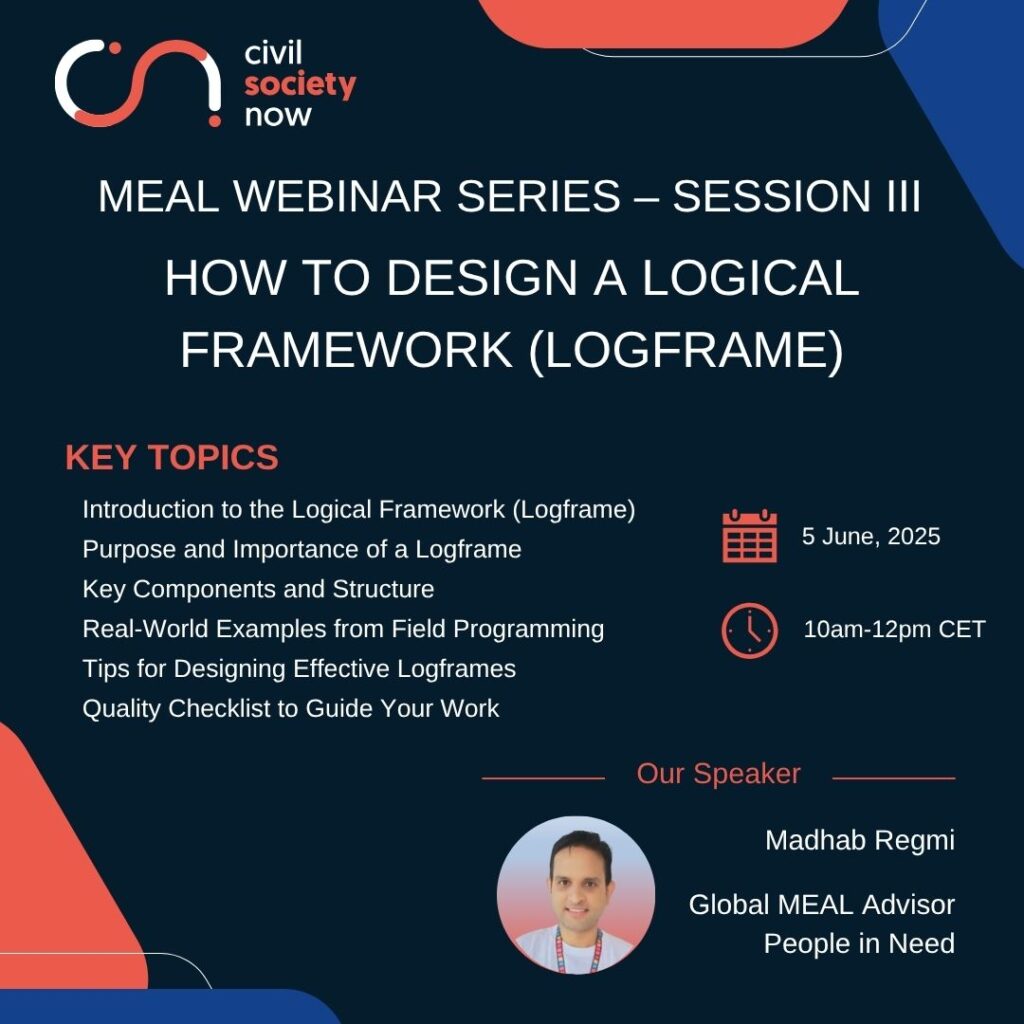 civil society now

MEAL WEBINAR SERIES – SESSION III

HOW TO DESIGN A LOGICAL FRAMEWORK (LOGFRAME)

KEY TOPICS

Introduction to the Logical Framework (Logframe)
Purpose and Importance of a Logframe
Key Components and Structure
Real-World Examples from Field Programming
Tips for Designing Effective Logframes
Quality Checklist to Guide Your Work

5 June, 2025

10am-12pm CET

Our Speaker

Madhab Regmi

Global MEAL Advisor
People in Need